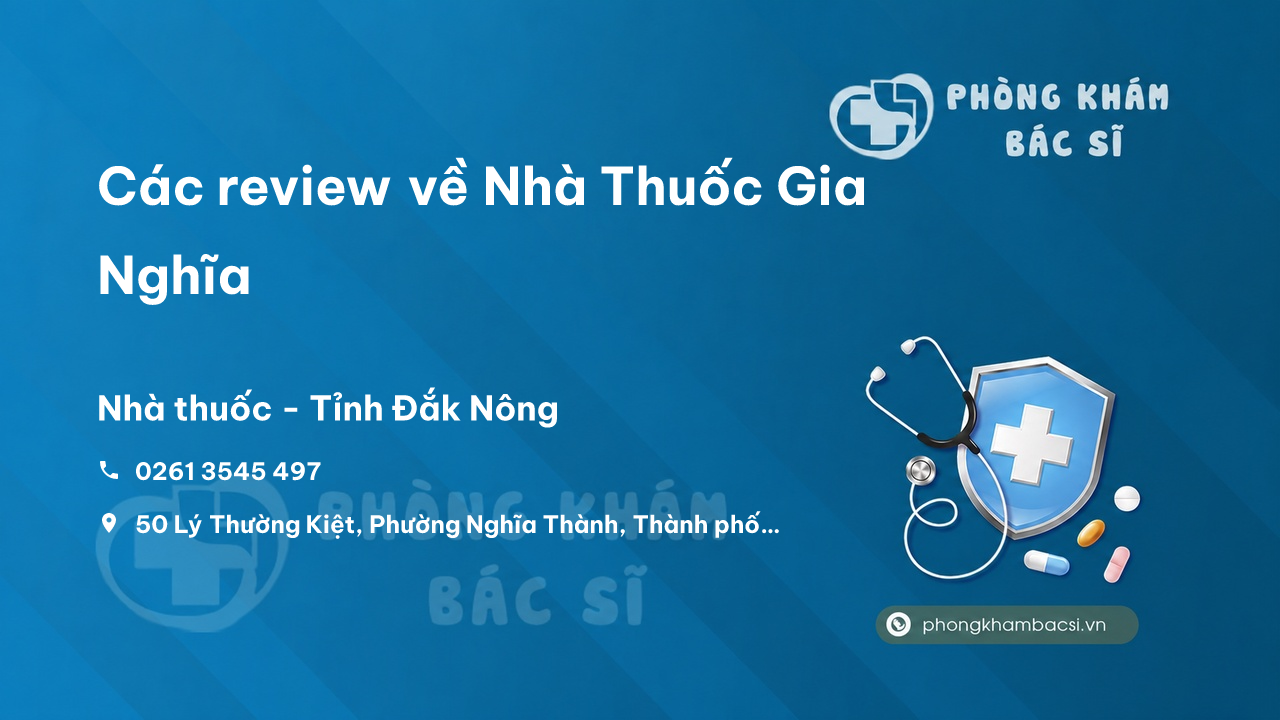 PHÒNG KHÁM
BÁC SĨ

Các review về Nhà Thuốc Gia Nghĩa

Nhà thuốc - Tỉnh Đắk Nông

0261 3545 497

50 Lý Thường Kiệt, Phường Nghĩa Thành, Thành phố...

PHÒNG KHÁM
BÁC SĨ

phongkhambacsi.vn